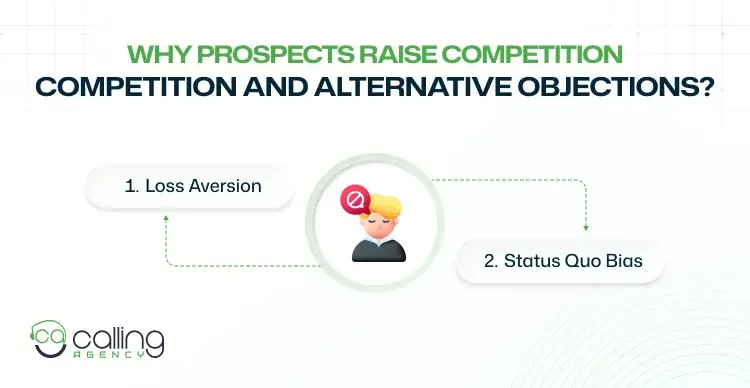 WHY PROSPECTS RAISE COMPETITION
COMPETITION AND ALTERNATIVE OBJECTIONS?

1. Loss Aversion

2. Status Quo Bias

ca calling AGENCY